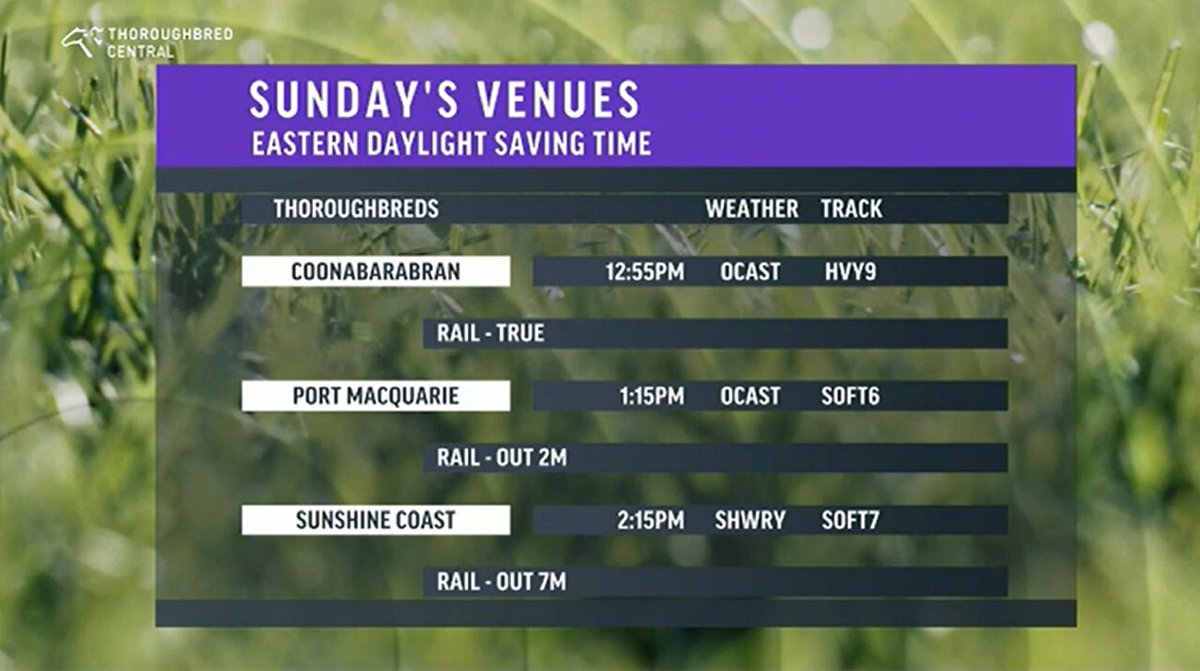 THOROUGHBRED CENTRAL

SUNDAY'S VENUES
EASTERN DAYLIGHT SAVING TIME

| THOROUGHBREDS | | WEATHER | TRACK |
|---|---|---|---|
| COONABARABRAN | 12:55PM | OCAST | HVY9 |
| RAIL - TRUE | | | |
| PORT MACQUARIE | 1:15PM | OCAST | SOFT6 |
| RAIL - OUT 2M | | | |
| SUNSHINE COAST | 2:15PM | SHWRY | SOFT7 |
| RAIL - OUT 7M | | | |